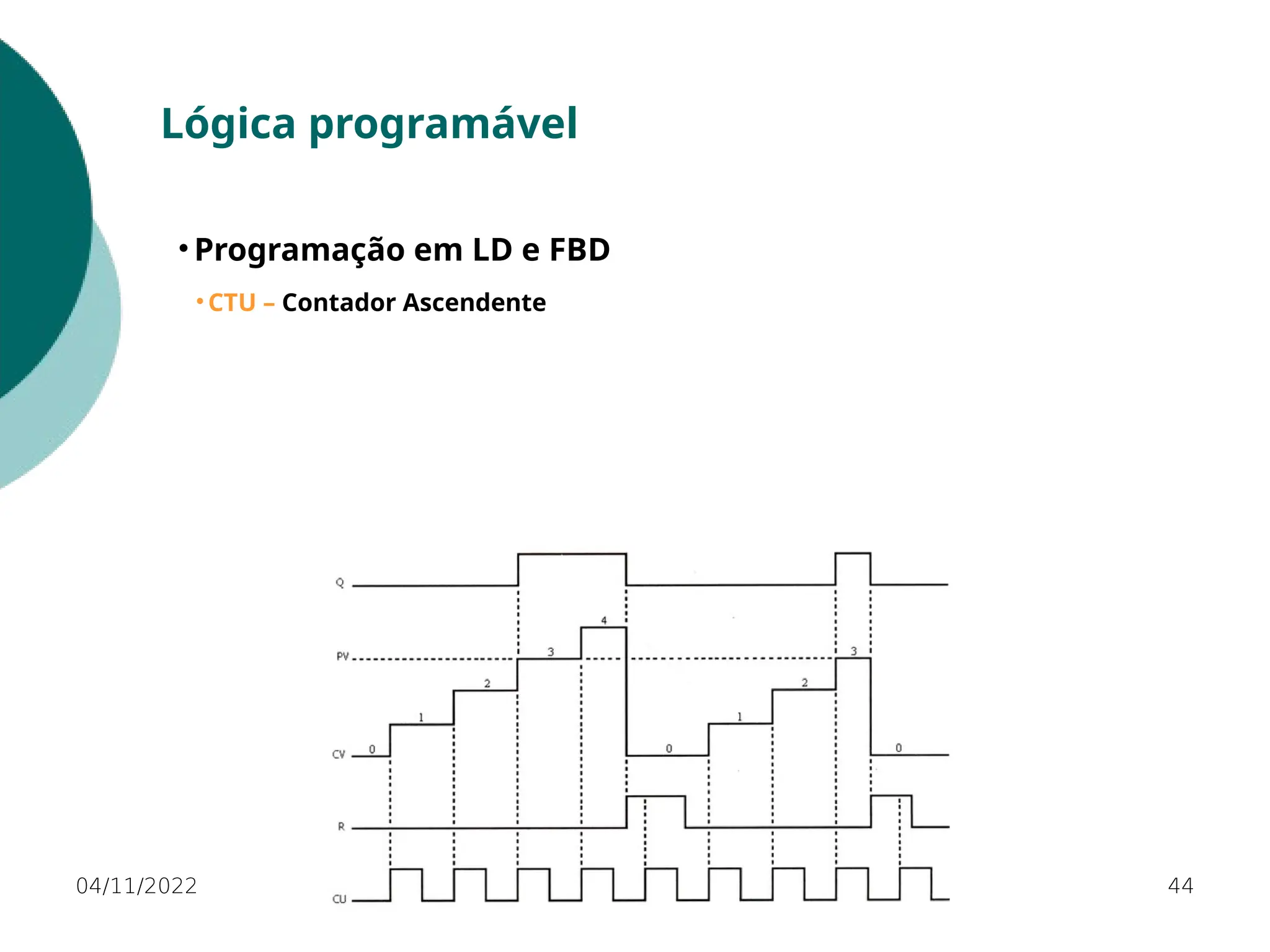 Lógica programável

• Programação em LD e FBD

• CTU – Contador Ascendente

Q

4

PV

3

3

2

2

1

1

CV

0

0

0

R

CU

04/11/2022

44